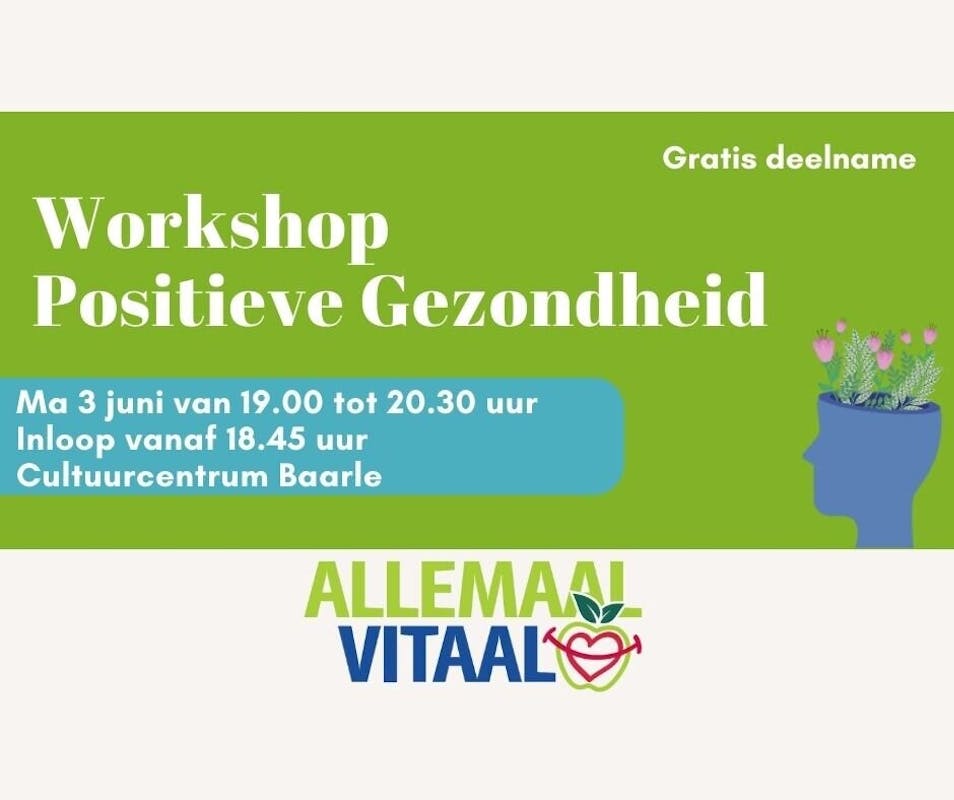 Gratis deelname

Workshop
Positieve Gezondheid

Ma 3 juni van 19.00 tot 20.30 uur
Inloop vanaf 18.45 uur
Cultuurcentrum Baarle

ALLEMAAL
VITAAL